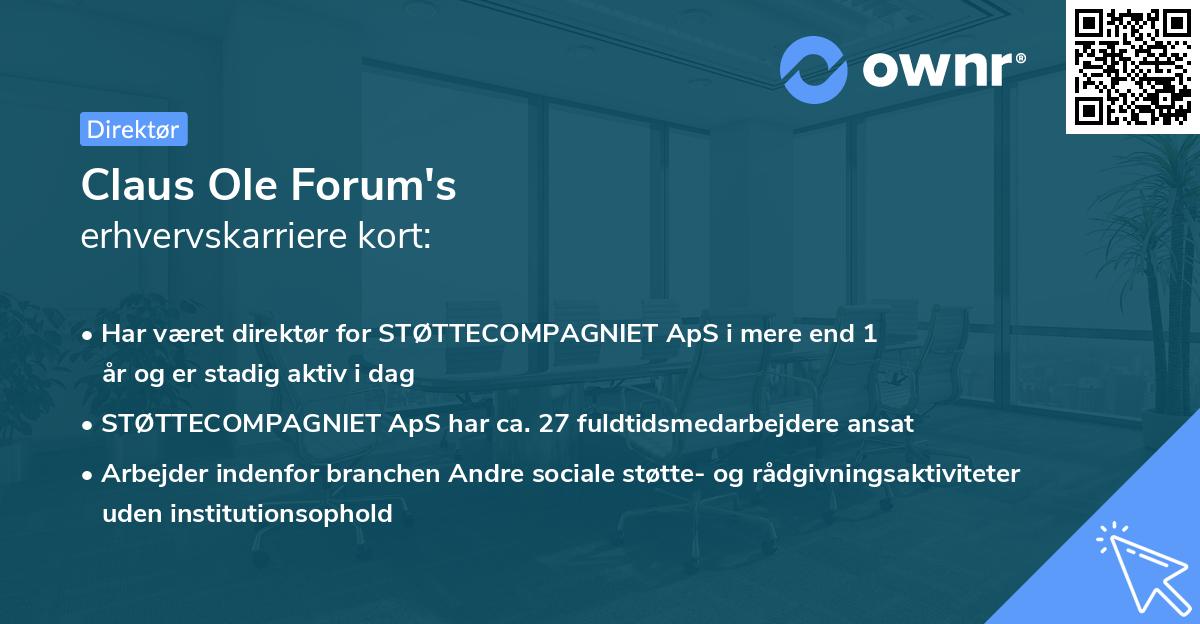 ownr®

Direktør

Claus Ole Forum's
erhvervskarriere kort:

• Har været direktør for STØTTECOMPAGNIET ApS i mere end 1 år og er stadig aktiv i dag
• STØTTECOMPAGNIET ApS har ca. 27 fuldtidsmedarbejdere ansat
• Arbejder indenfor branchen Andre sociale støtte- og rådgivningsaktiviteter uden institutionsophold